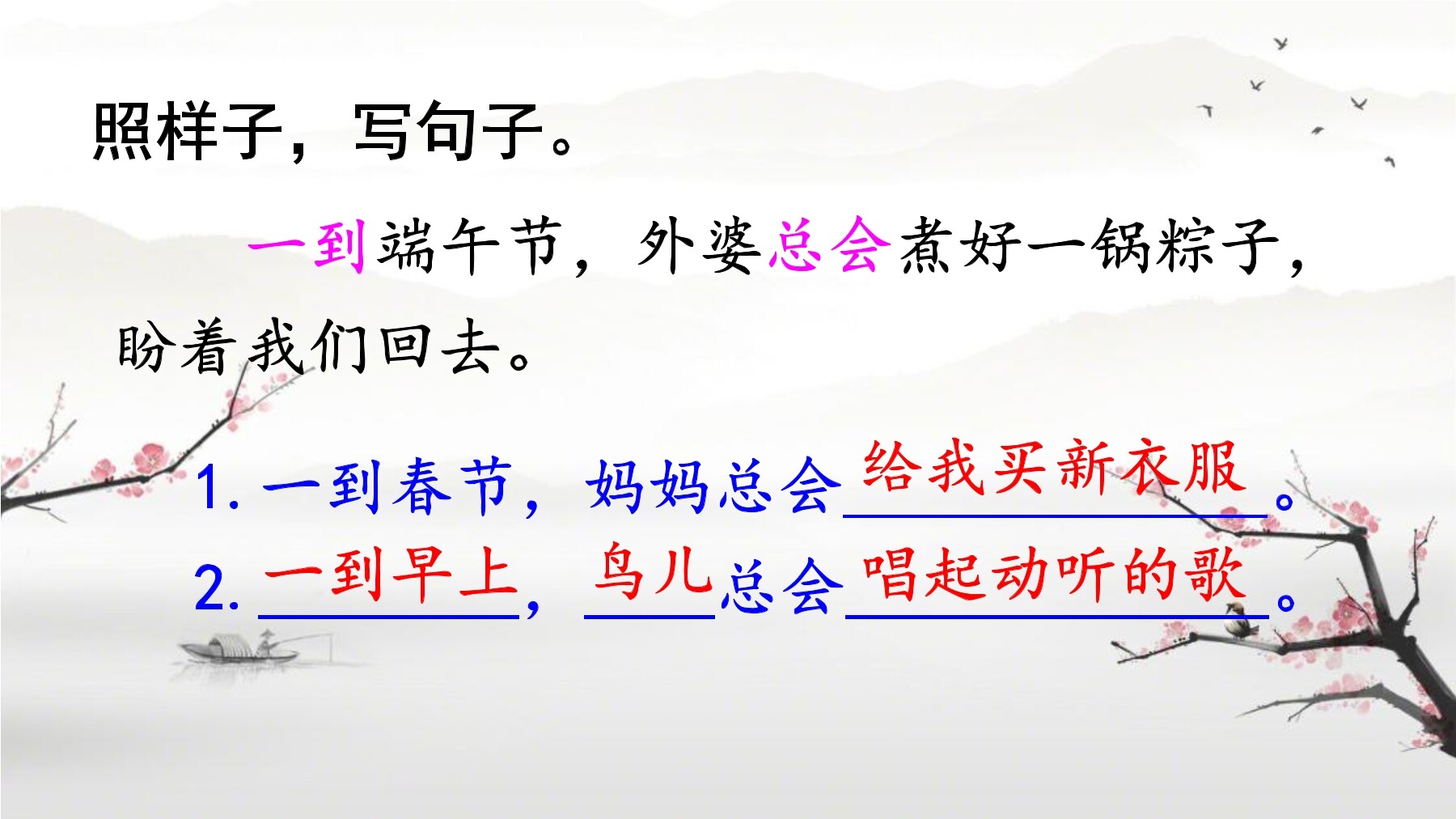 照样子，写句子。

一到端午节，外婆总会煮好一锅粽子，盼着我们回去。

1. 一到春节，妈妈总会给我买新衣服。
2. 一到早上，鸟儿总会唱起动听的歌。